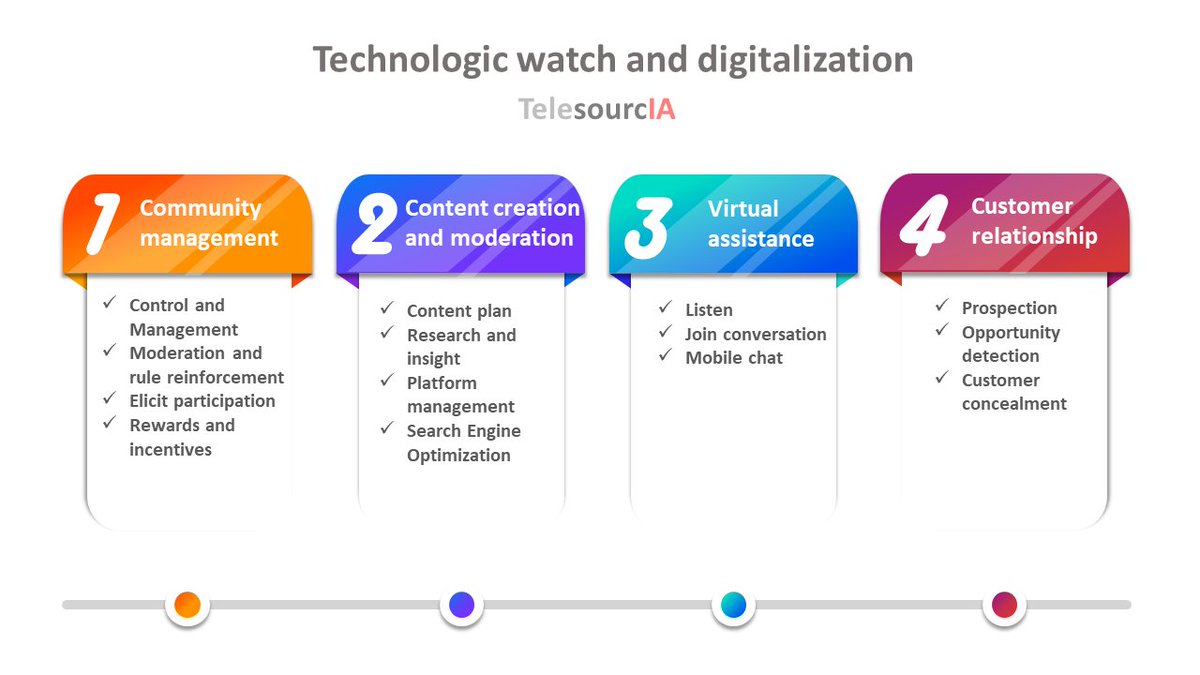 Technologic watch and digitalization

TelesourcIA

1 Community management

✓ Control and Management
✓ Moderation and rule reinforcement
✓ Elicit participation
✓ Rewards and incentives

2 Content creation and moderation

✓ Content plan
✓ Research and insight
✓ Platform management
✓ Search Engine Optimization

3 Virtual assistance

✓ Listen
✓ Join conversation
✓ Mobile chat

4 Customer relationship

✓ Prospection
✓ Opportunity detection
✓ Customer concealment